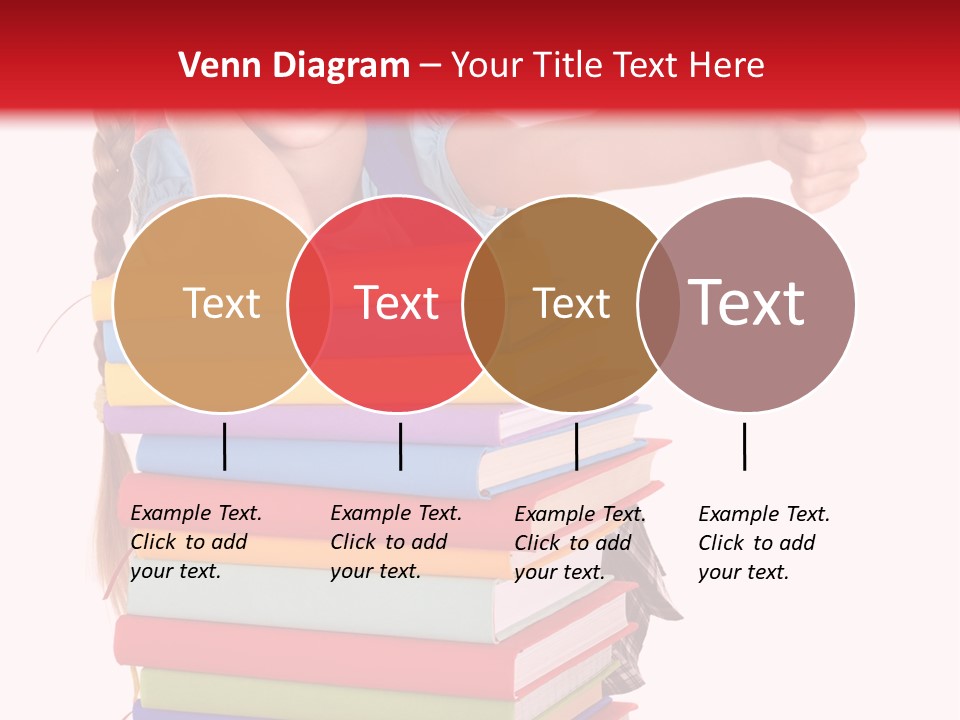 Venn Diagram – Your Title Text Here

Text

Text

Text

Text

Example Text. Click to add your text.

Example Text. Click to add your text.

Example Text. Click to add your text.

Example Text. Click to add your text.